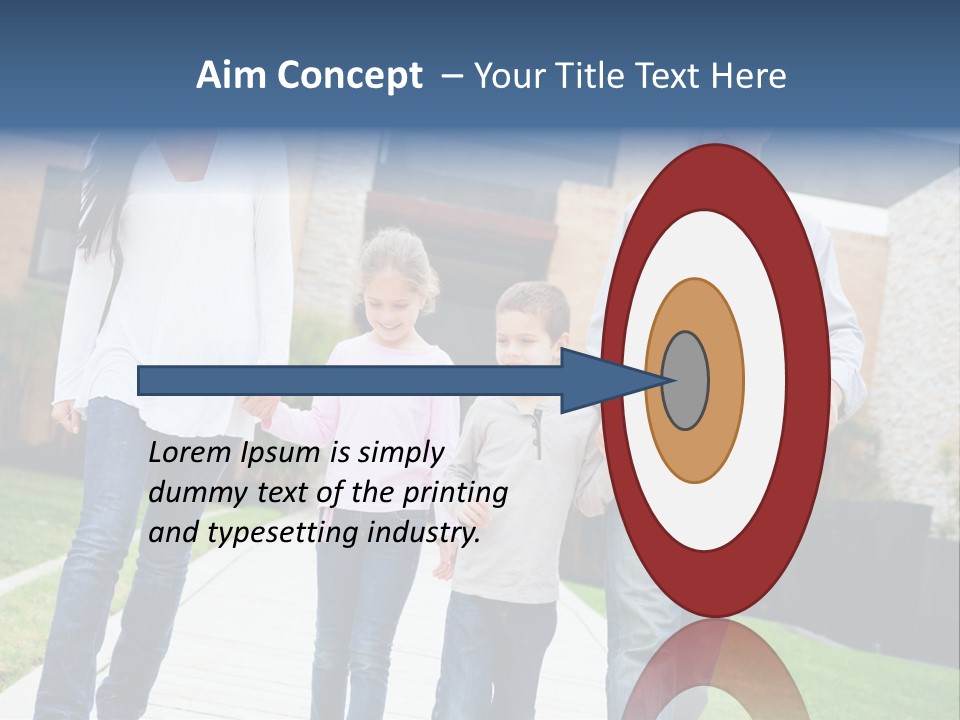 Aim Concept – Your Title Text Here

Lorem Ipsum is simply dummy text of the printing and typesetting industry.